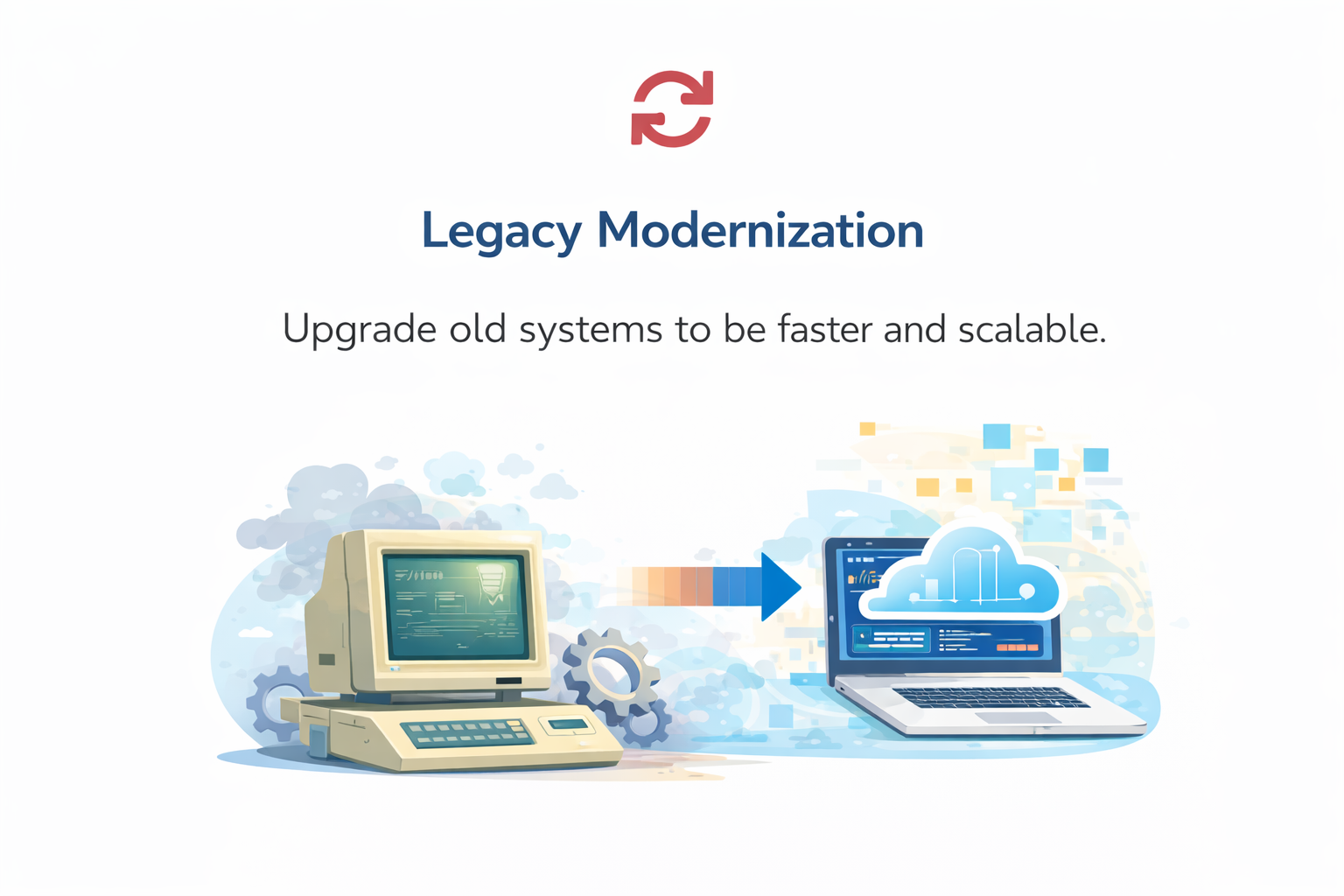 Legacy Modernization

Upgrade old systems to be faster and scalable.